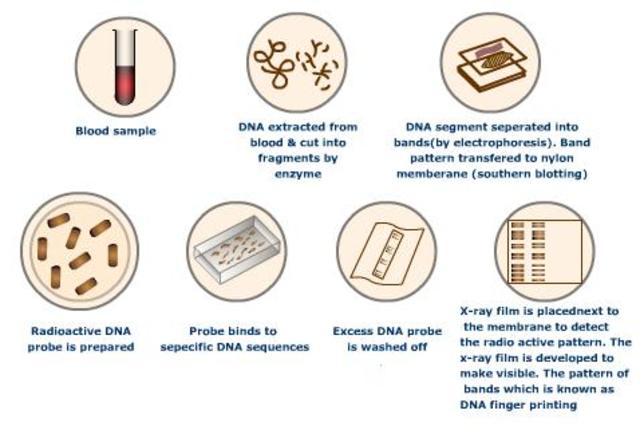 Blood sample

DNA extracted from blood & cut into fragments by enzyme

DNA segment seperated into bands(by electrophoresis). Band pattern transfered to nylon memberane (southern blotting)

Radioactive DNA probe is prepared

Probe binds to sepecific DNA sequences

Excess DNA probe is washed off

X-ray film is placednext to the membrane to detect the radio active pattern. The x-ray film is developed to make visible. The pattern of bands which is known as DNA finger printing